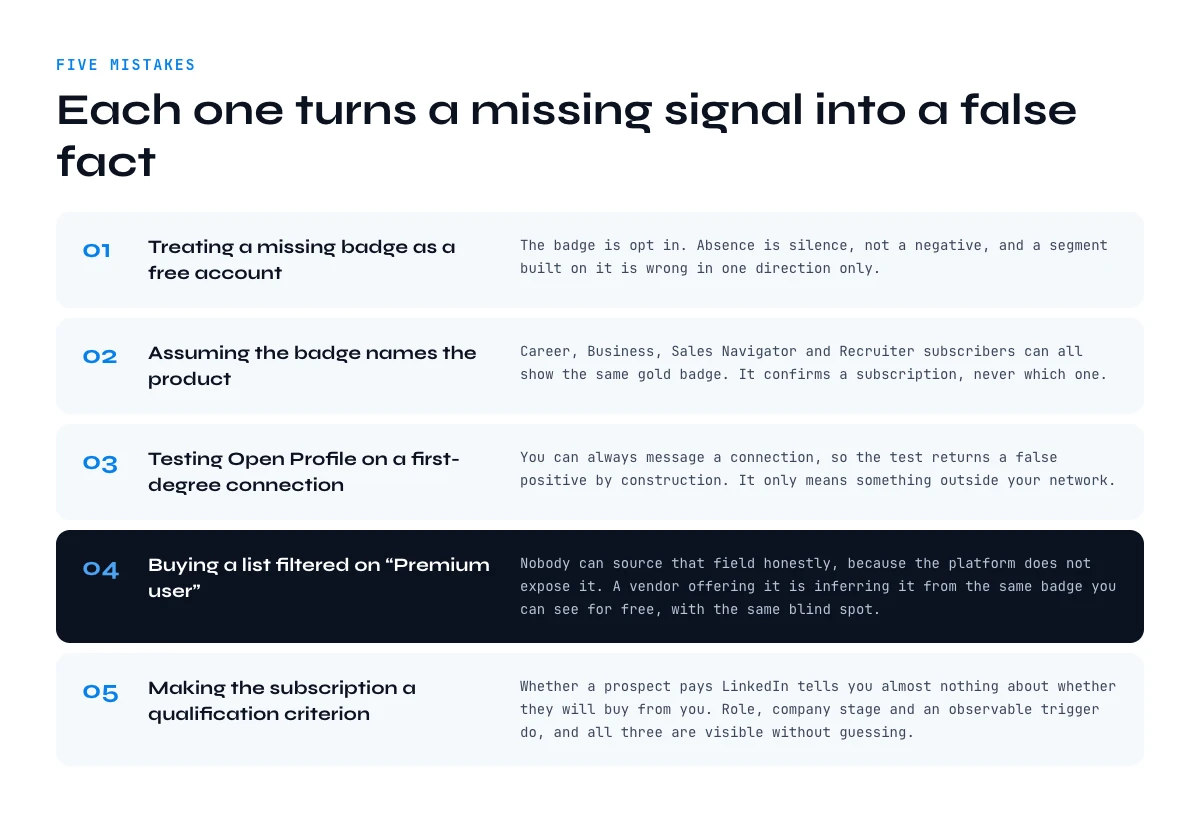 FIVE MISTAKES

Each one turns a missing signal into a false fact

01 Treating a missing badge as a free account

The badge is opt in. Absence is silence, not a negative, and a segment built on it is wrong in one direction only.

02 Assuming the badge names the product

Career, Business, Sales Navigator and Recruiter subscribers can all show the same gold badge. It confirms a subscription, never which one.

03 Testing Open Profile on a first-degree connection

You can always message a connection, so the test returns a false positive by construction. It only means something outside your network.

04 Buying a list filtered on “Premium user”

Nobody can source that field honestly, because the platform does not expose it. A vendor offering it is inferring it from the same badge you can see for free, with the same blind spot.

05 Making the subscription a qualification criterion

Whether a prospect pays LinkedIn tells you almost nothing about whether they will buy from you. Role, company stage and an observable trigger do, and all three are visible without guessing.